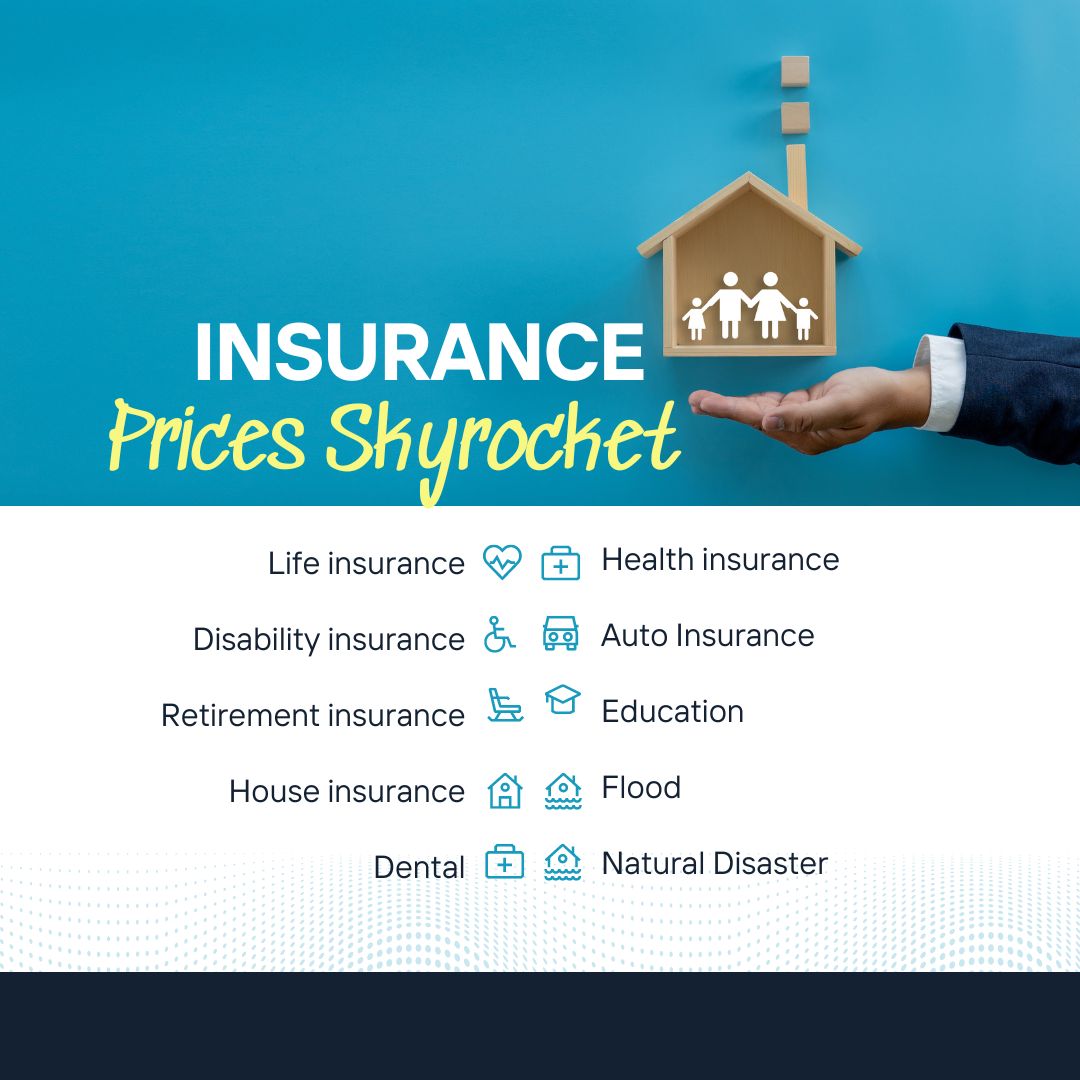 INSURANCE
Prices Skyrocket

Life insurance

Disability insurance

Retirement insurance

House insurance

Dental

Health insurance

Auto Insurance

Education

Flood

Natural Disaster